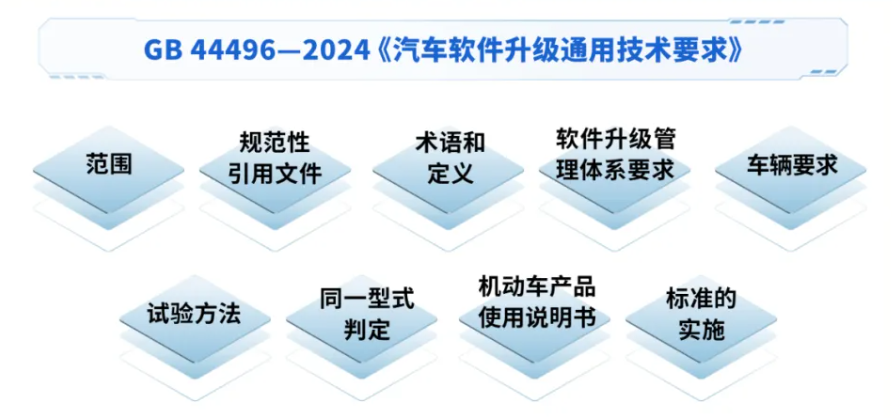 GB 44496—2024《汽车软件升级通用技术要求》

范围

规范性引用文件

术语和定义

软件升级管理体系要求

车辆要求

试验方法

同一型式判定

机动车产品使用说明书

标准的实施